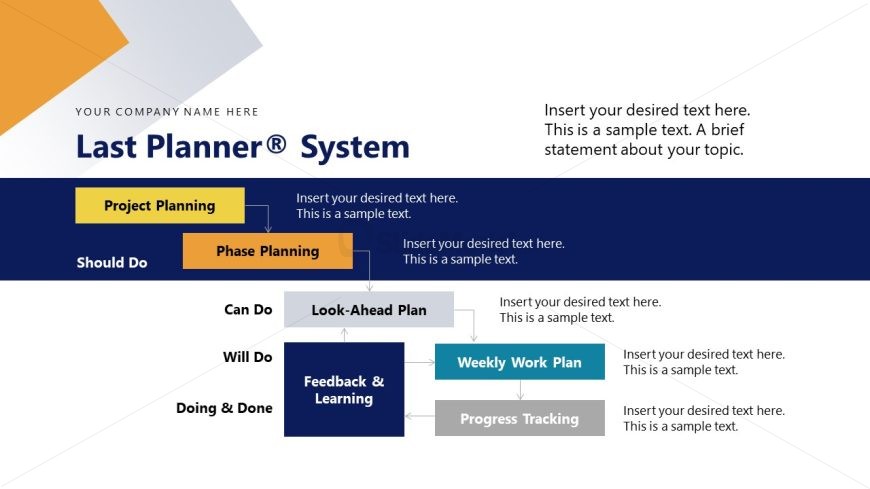 YOUR COMPANY NAME HERE

Last Planner® System

Insert your desired text here. This is a sample text. A brief statement about your topic.

Project Planning

Insert your desired text here. This is a sample text.

Should Do

Phase Planning

Insert your desired text here. This is a sample text.

Can Do

Look-Ahead Plan

Insert your desired text here. This is a sample text.

Will Do

Feedback & Learning

Weekly Work Plan

Insert your desired text here. This is a sample text.

Doing & Done

Progress Tracking

Insert your desired text here. This is a sample text.